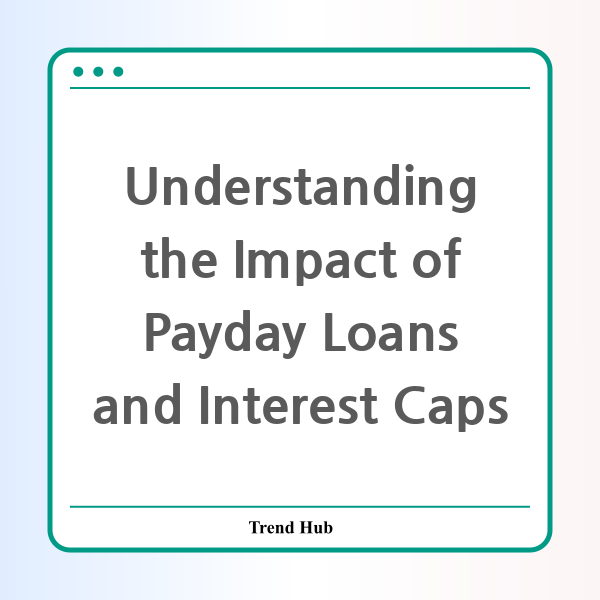 Understanding the Impact of Payday Loans and Interest Caps

Trend Hub